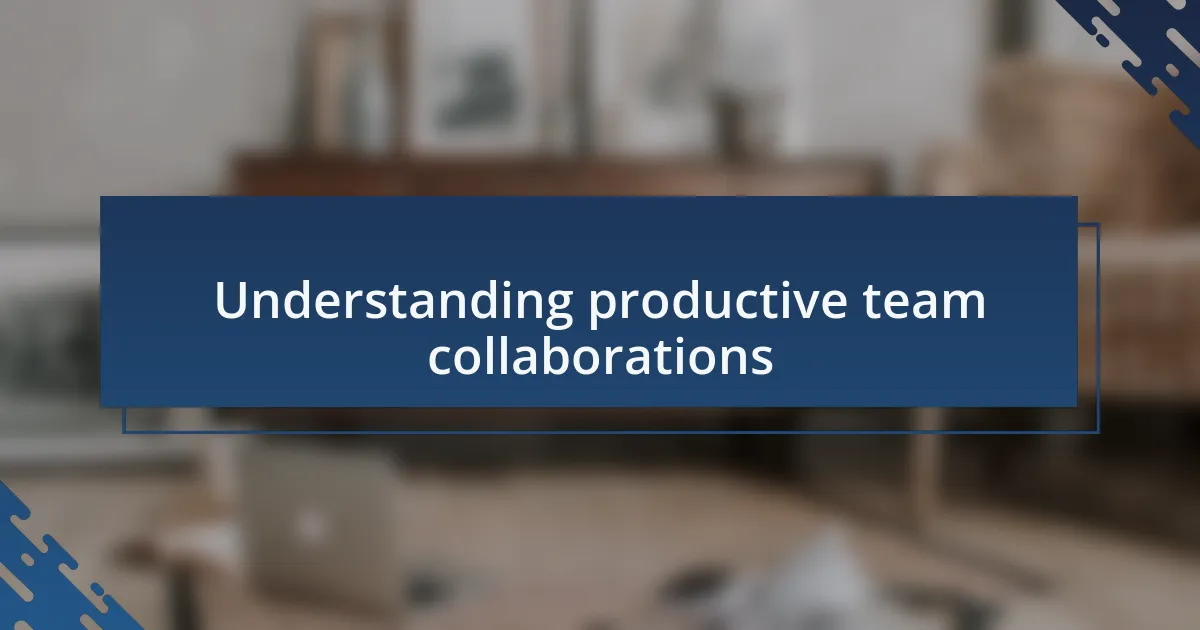 Understanding productive team collaborations